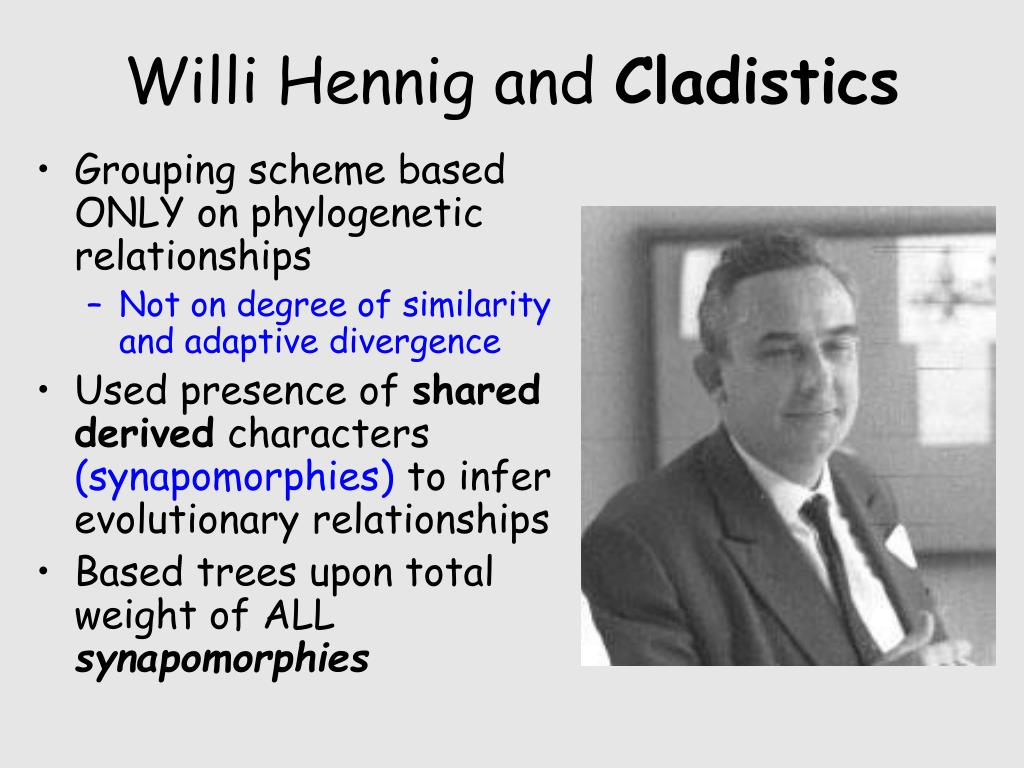 Willi Hennig and Cladistics

• Grouping scheme based ONLY on phylogenetic relationships
– Not on degree of similarity and adaptive divergence
• Used presence of shared derived characters (synapomorphies) to infer evolutionary relationships
• Based trees upon total weight of ALL synapomorphies